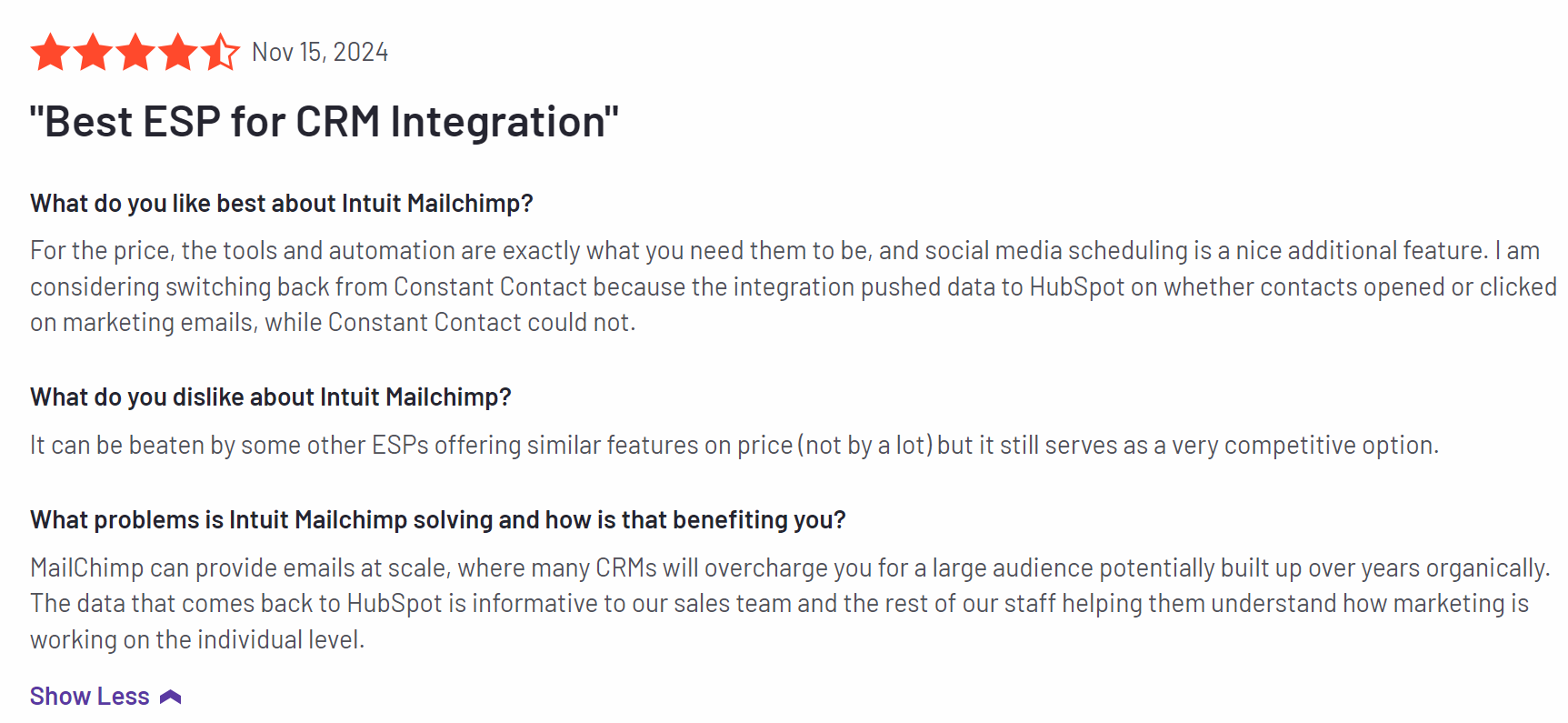 Nov 15, 2024

"Best ESP for CRM Integration"

What do you like best about Intuit Mailchimp?

For the price, the tools and automation are exactly what you need them to be, and social media scheduling is a nice additional feature. I am considering switching back from Constant Contact because the integration pushed data to HubSpot on whether contacts opened or clicked on marketing emails, while Constant Contact could not.

What do you dislike about Intuit Mailchimp?

It can be beaten by some other ESPs offering similar features on price (not by a lot) but it still serves as a very competitive option.

What problems is Intuit Mailchimp solving and how is that benefiting you?

MailChimp can provide emails at scale, where many CRMs will overcharge you for a large audience potentially built up over years organically. The data that comes back to HubSpot is informative to our sales team and the rest of our staff helping them understand how marketing is working on the individual level.

Show Less